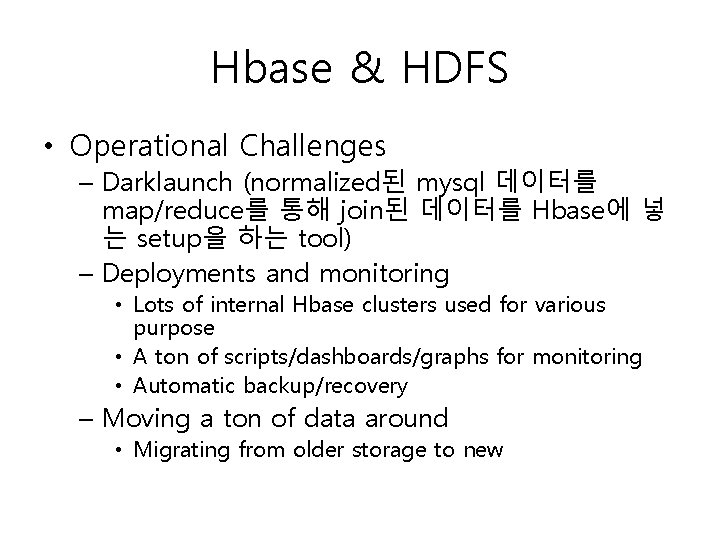 Hbase & HDFS

• Operational Challenges
– Darklaunch (normalized된 mysql 데이터를 map/reduce를 통해 join된 데이터를 Hbase에 넣는 setup을 하는 tool)
– Deployments and monitoring
• Lots of internal Hbase clusters used for various purpose
• A ton of scripts/dashboards/graphs for monitoring
• Automatic backup/recovery
– Moving a ton of data around
• Migrating from older storage to new